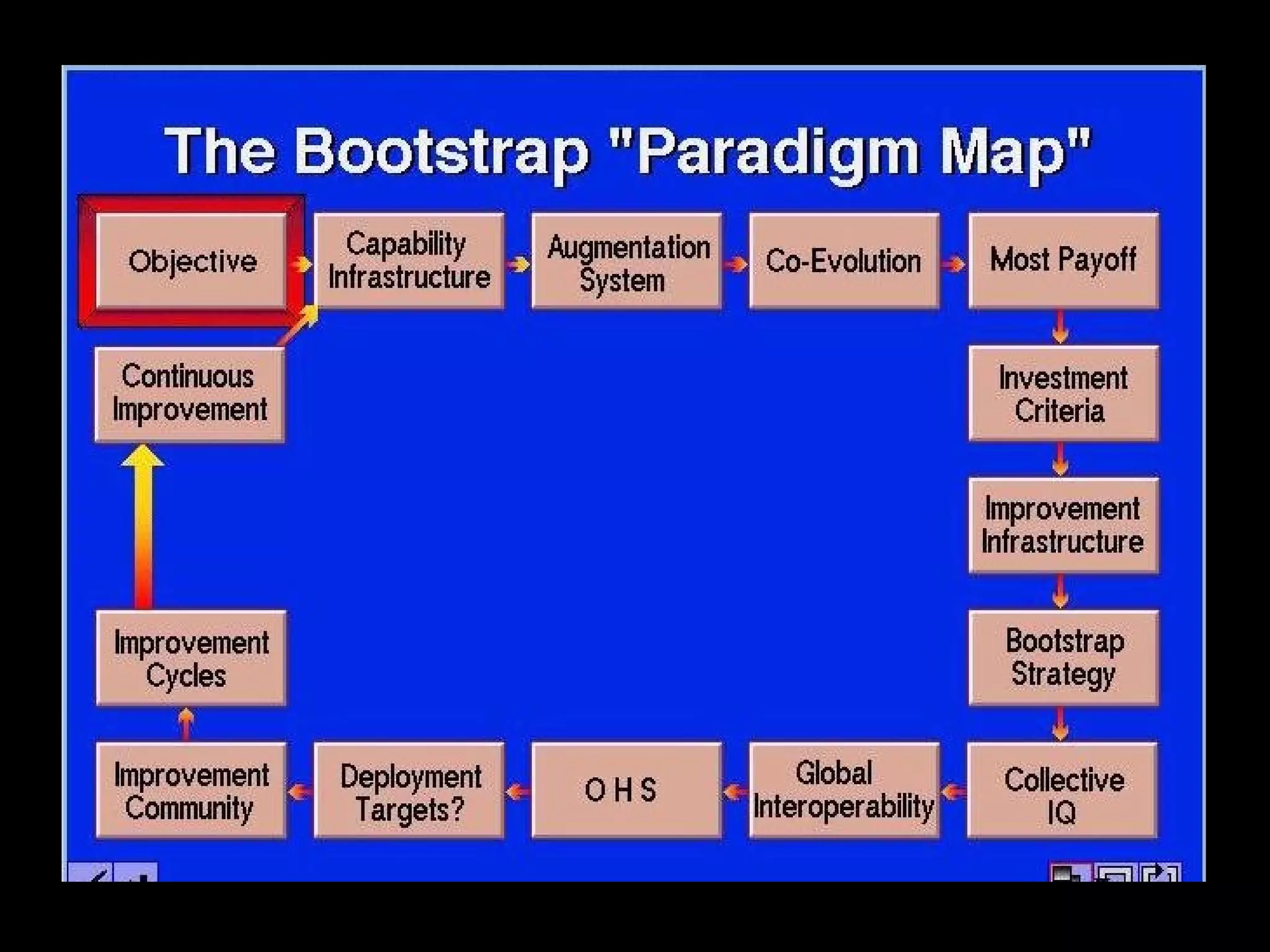 The Bootstrap "Paradigm Map"

Objective

Capability Infrastructure

Augmentation System

Co-Evolution

Most Payoff

Investment Criteria

Improvement Infrastructure

Bootstrap Strategy

Collective IQ

Global Interoperability

O H S

Deployment Targets?

Improvement Community

Improvement Cycles

Continuous Improvement